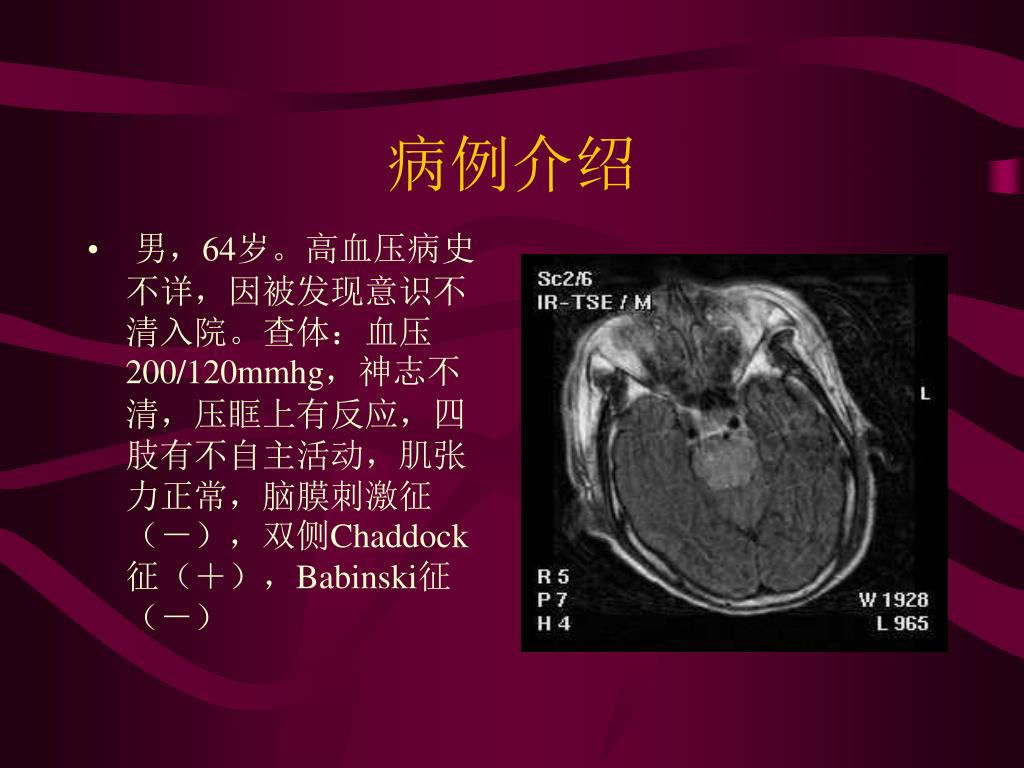 病例介绍

• 男，64岁。高血压病史不详，因被发现意识不清入院。查体：血压200/120mmhg，神志不清，压眶上有反应，四肢有不自主活动，肌张力正常，脑膜刺激征（－），双侧Chaddock征（＋），Babinski征（－）

Sc2/6
IR-TSE / M
L
R 5
P 7
H 4
W 1928
L 965